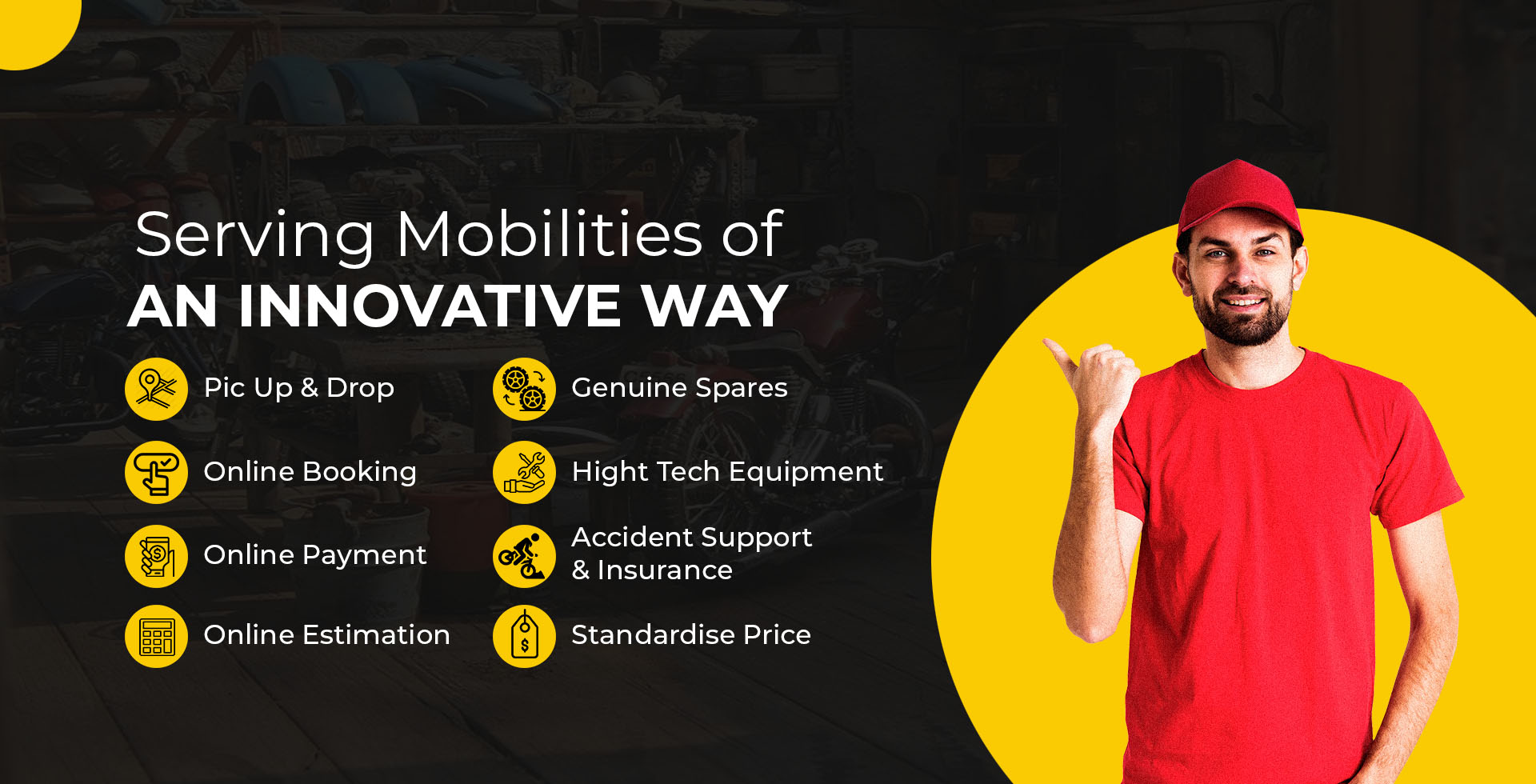 Serving Mobilities of
AN INNOVATIVE WAY

Pic Up & Drop

Online Booking

Online Payment

Online Estimation

Genuine Spares

Hight Tech Equipment

Accident Support & Insurance

Standardise Price